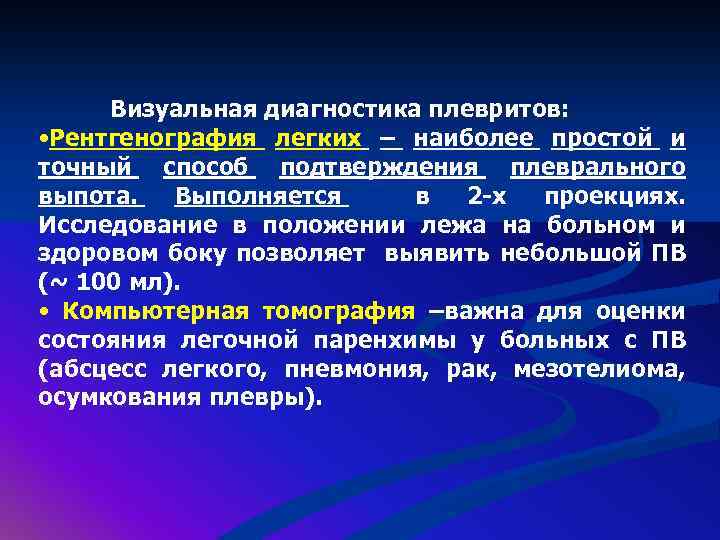 Визуальная диагностика плевритов:

•Рентгенография легких – наиболее простой и точный способ подтверждения плеврального выпота. Выполняется в 2-х проекциях. Исследование в положении лежа на больном и здоровом боку позволяет выявить небольшой ПВ (~ 100 мл).

• Компьютерная томография –важна для оценки состояния легочной паренхимы у больных с ПВ (абсцесс легкого, пневмония, рак, мезотелиома, осумкования плевры).